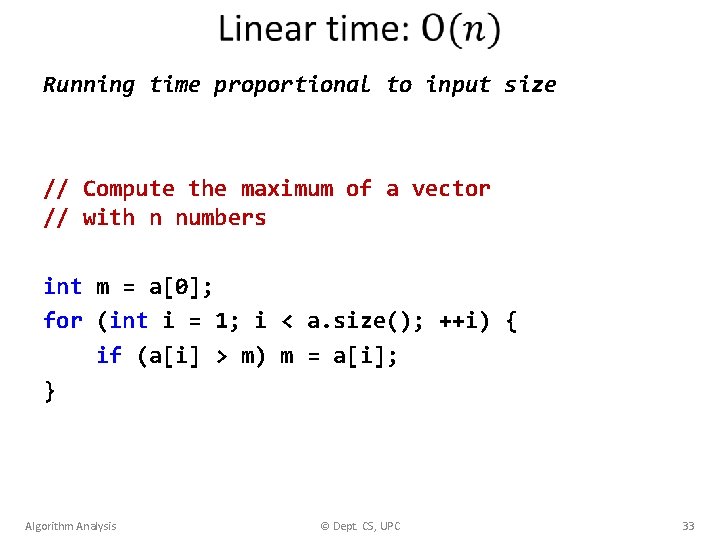 Linear time: $O(n)$

Running time proportional to input size

// Compute the maximum of a vector
// with n numbers

int m = a[0];
for (int i = 1; i < a.size(); ++i) {
    if (a[i] > m) m = a[i];
}

Algorithm Analysis © Dept. CS, UPC 33